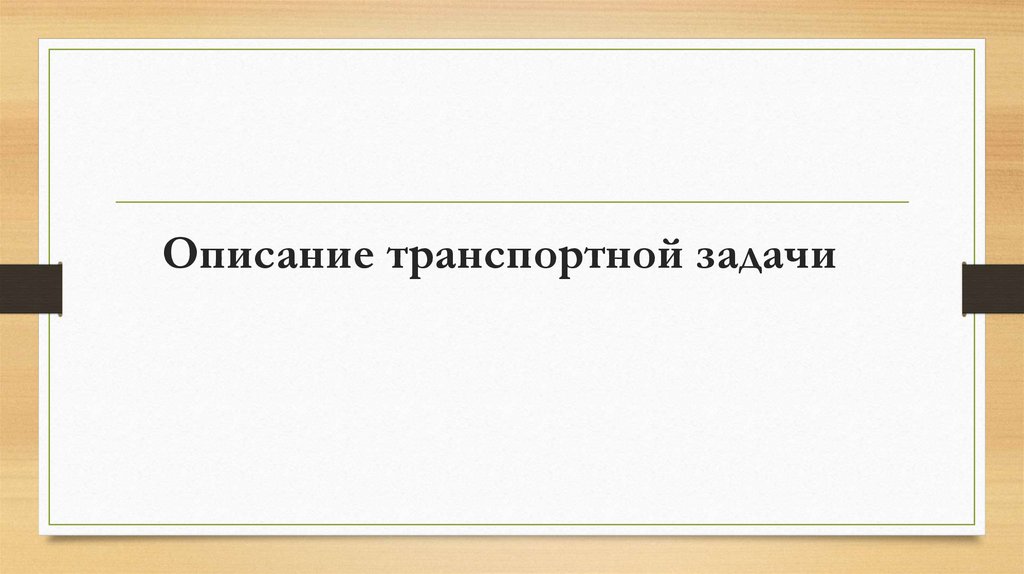 Описание транспортной задачи